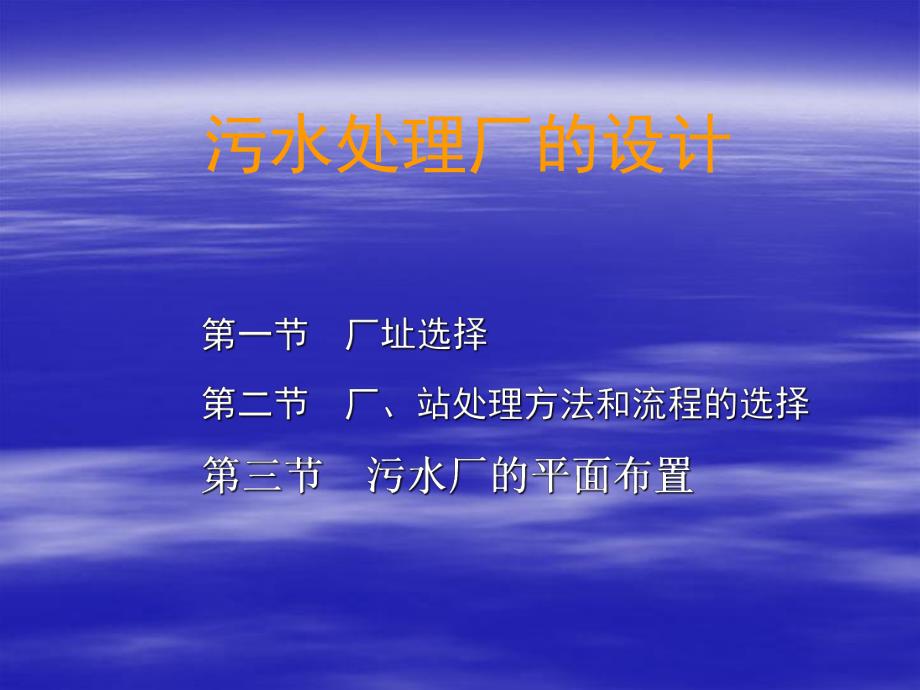 污水处理厂的设计

第一节　厂址选择

第二节　厂、站处理方法和流程的选择

第三节　污水厂的平面布置